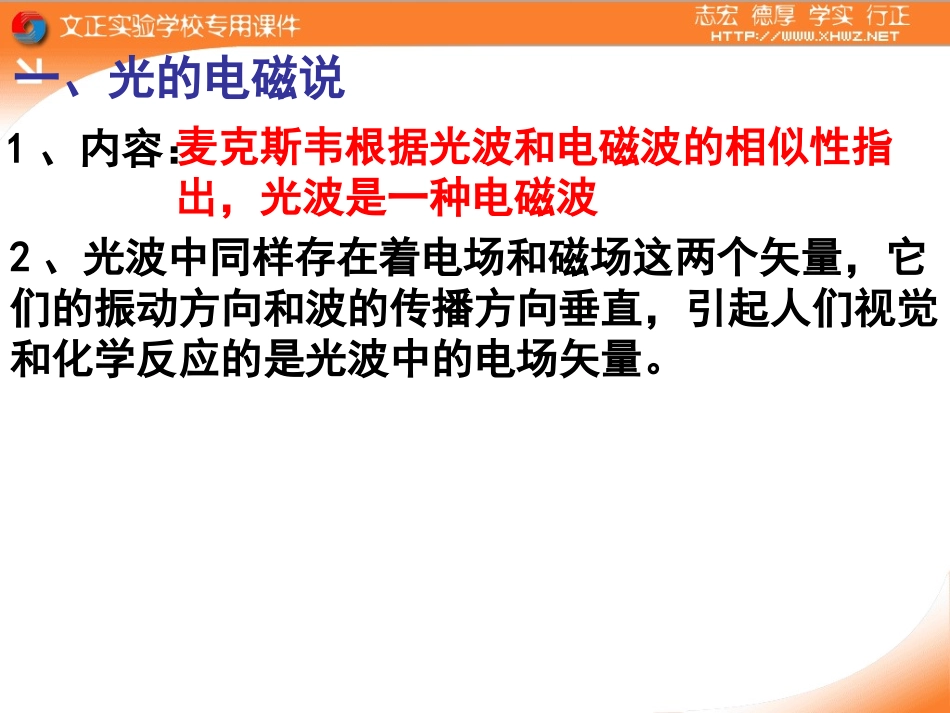 文正实验学校专用课件

志宏 德厚 学实 行正
HTTP://WWW.XHWZ.NET

一、光的电磁说

1、内容:麦克斯韦根据光波和电磁波的相似性指出，光波是一种电磁波

2、光波中同样存在着电场和磁场这两个矢量，它们的振动方向和波的传播方向垂直，引起人们视觉和化学反应的是光波中的电场矢量。